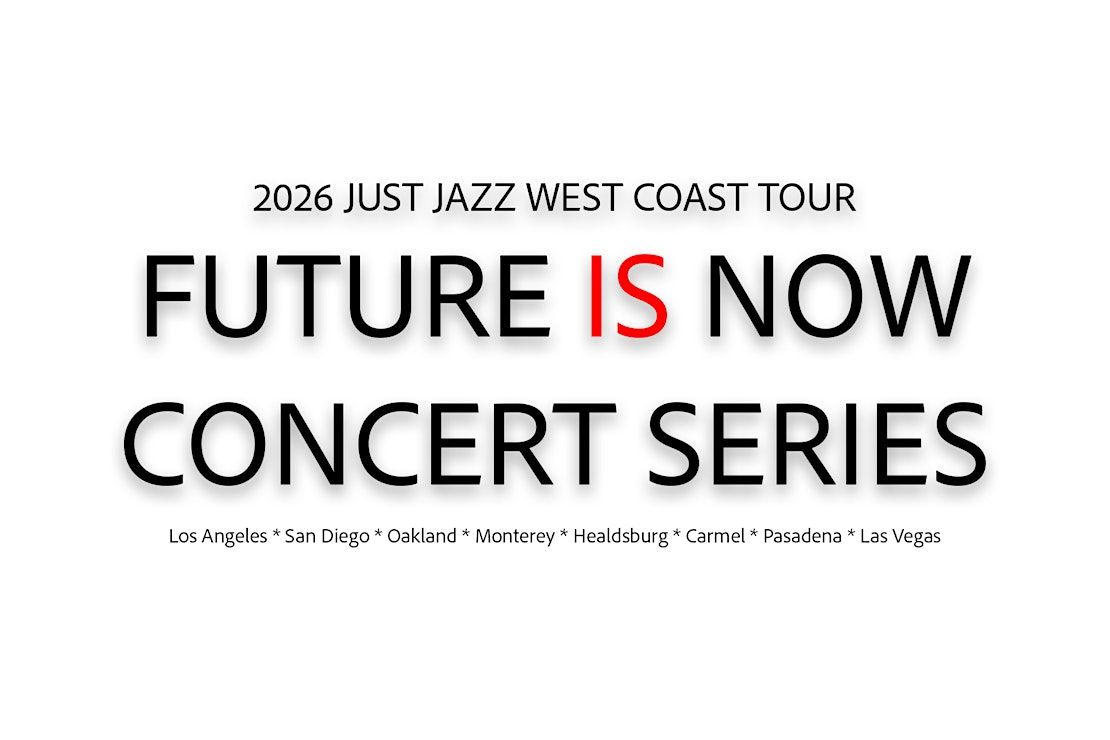 2026 JUST JAZZ WEST COAST TOUR

FUTURE IS NOW CONCERT SERIES

Los Angeles * San Diego * Oakland * Monterey * Healdsburg * Carmel * Pasadena * Las Vegas